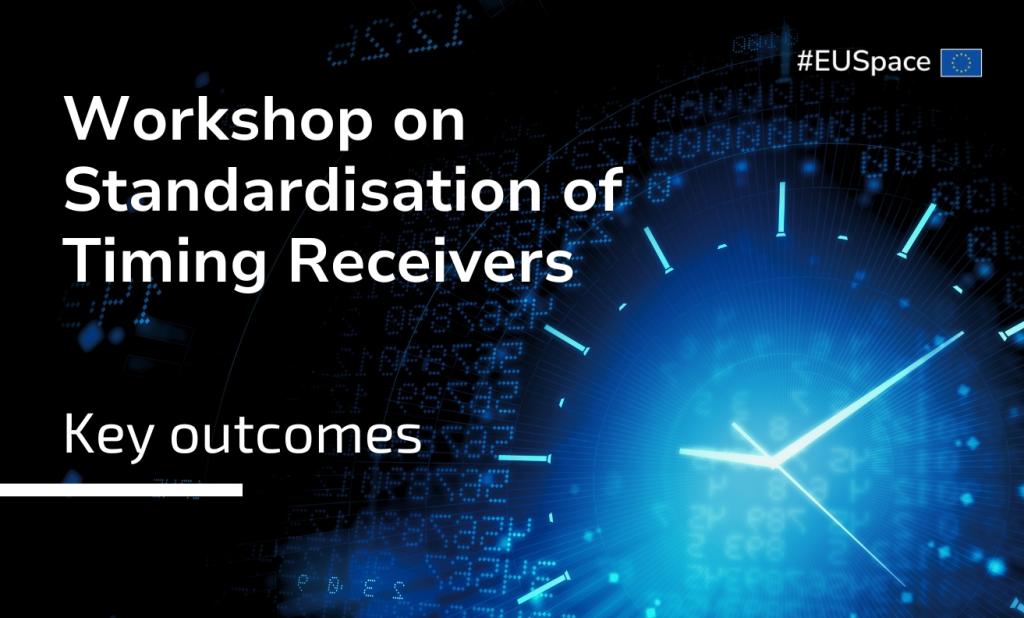 #EUSpace

Workshop on Standardisation of Timing Receivers

Key outcomes